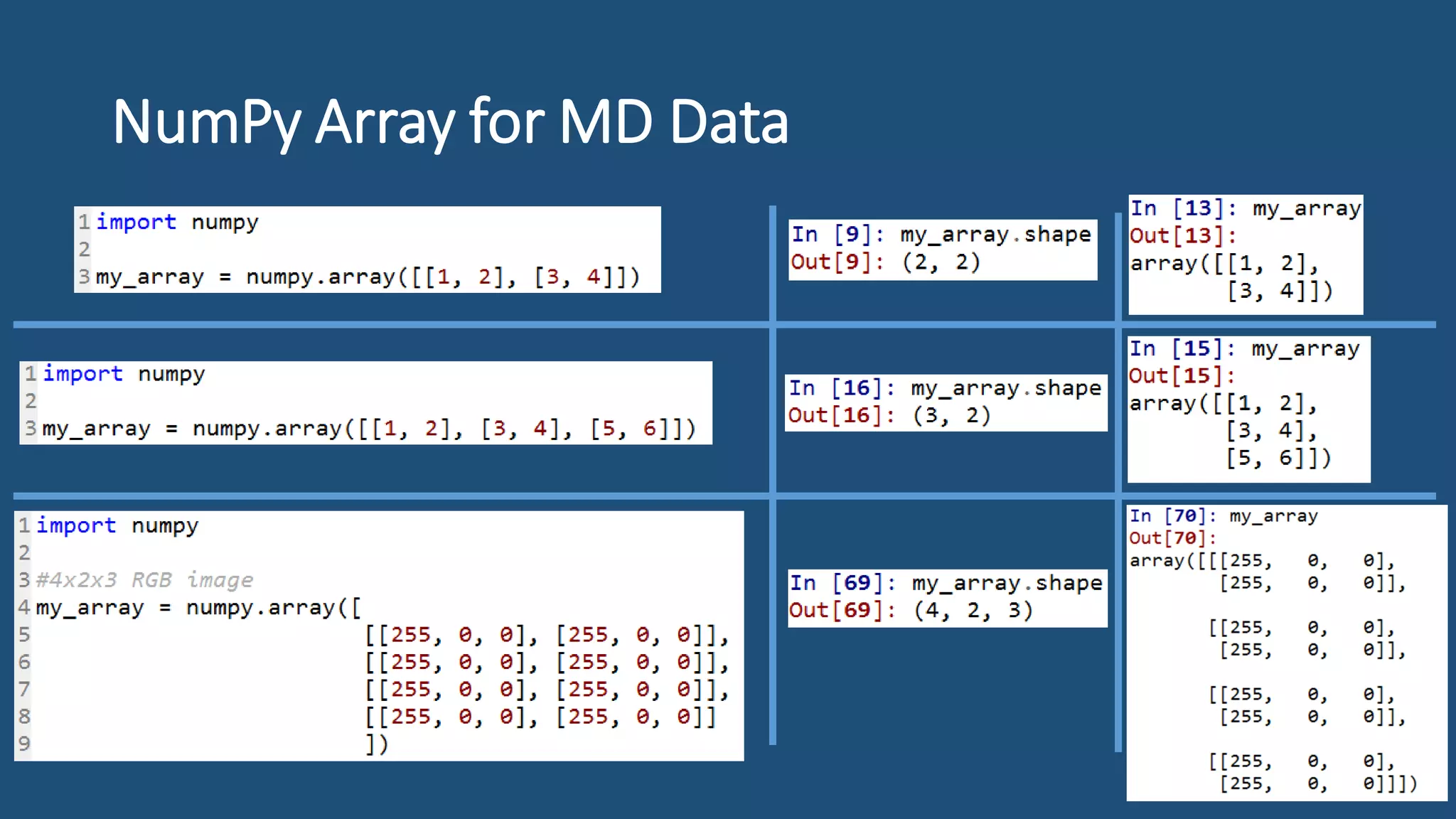 NumPy Array for MD Data

1 import numpy
2
3 my_array = numpy.array([[1, 2], [3, 4]])

In [9]: my_array.shape
Out[9]: (2, 2)

In [13]: my_array
Out[13]:
array([[1, 2],
       [3, 4]])

1 import numpy
2
3 my_array = numpy.array([[1, 2], [3, 4], [5, 6]])

In [16]: my_array.shape
Out[16]: (3, 2)

In [15]: my_array
Out[15]:
array([[1, 2],
       [3, 4],
       [5, 6]])

1 import numpy
2
3 #4x2x3 RGB image
4 my_array = numpy.array([
5 [[255, 0, 0], [255, 0, 0]],
6 [[255, 0, 0], [255, 0, 0]],
7 [[255, 0, 0], [255, 0, 0]],
8 [[255, 0, 0], [255, 0, 0]]
9 ])

In [69]: my_array.shape
Out[69]: (4, 2, 3)

In [70]: my_array
Out[70]:
array([[[255, 0, 0],
        [255, 0, 0]],

       [[255, 0, 0],
        [255, 0, 0]],

       [[255, 0, 0],
        [255, 0, 0]],

       [[255, 0, 0],
        [255, 0, 0]]])